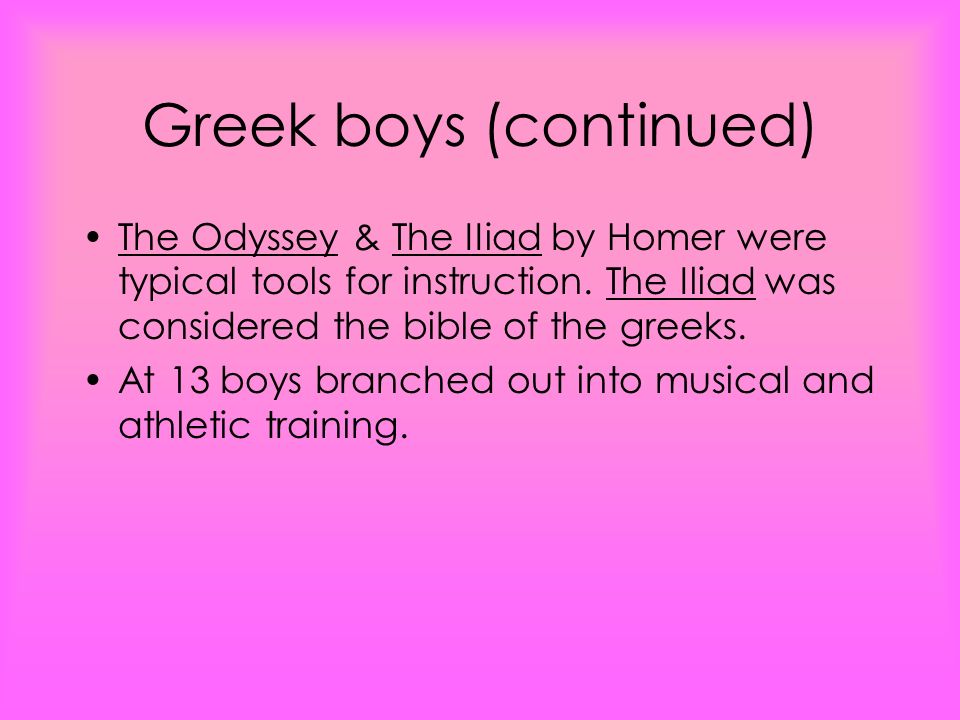 Greek boys (continued)

• The Odyssey & The Iliad by Homer were typical tools for instruction. The Iliad was considered the bible of the greeks.

• At 13 boys branched out into musical and athletic training.